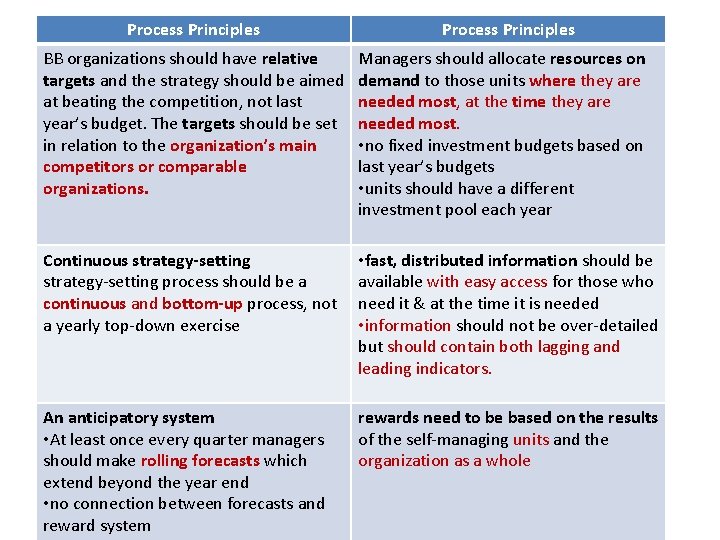 | Process Principles | Process Principles |
|---|---|
| BB organizations should have relative targets and the strategy should be aimed at beating the competition, not last year's budget. The targets should be set in relation to the organization's main competitors or comparable organizations. | Managers should allocate resources on demand to those units where they are needed most, at the time they are needed most. •no fixed investment budgets based on last year's budgets •units should have a different investment pool each year |
| Continuous strategy-setting strategy-setting process should be a continuous and bottom-up process, not a yearly top-down exercise | •fast, distributed information should be available with easy access for those who need it & at the time it is needed •information should not be over-detailed but should contain both lagging and leading indicators. |
| An anticipatory system •At least once every quarter managers should make rolling forecasts which extend beyond the year end •no connection between forecasts and reward system | rewards need to be based on the results of the self-managing units and the organization as a whole |